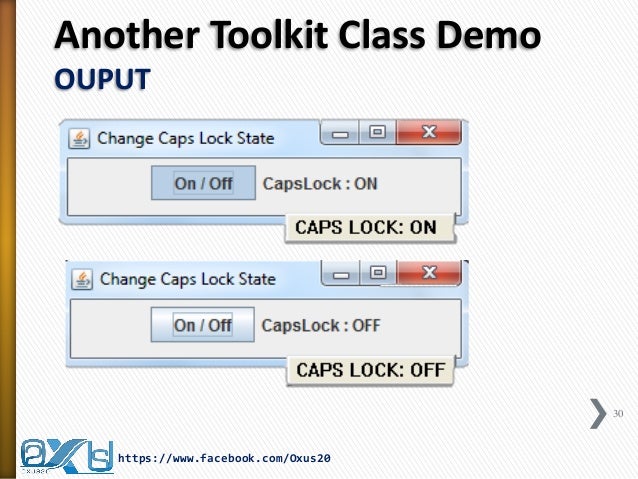 Another Toolkit Class Demo

OUPUT

Change Caps Lock State

On / Off

CapsLock : ON

CAPS LOCK: ON

Change Caps Lock State

On / Off

CapsLock : OFF

CAPS LOCK: OFF

30

https://www.facebook.com/Oxus20